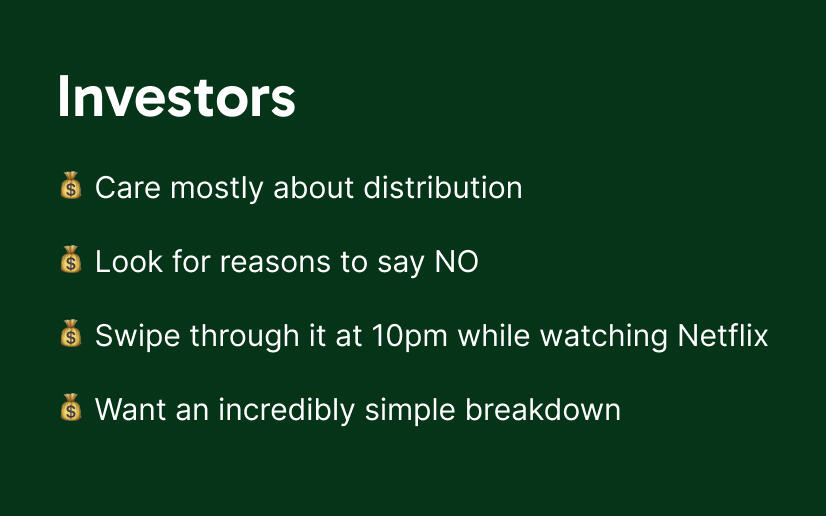 Investors

💰 Care mostly about distribution

💰 Look for reasons to say NO

💰 Swipe through it at 10pm while watching Netflix

💰 Want an incredibly simple breakdown